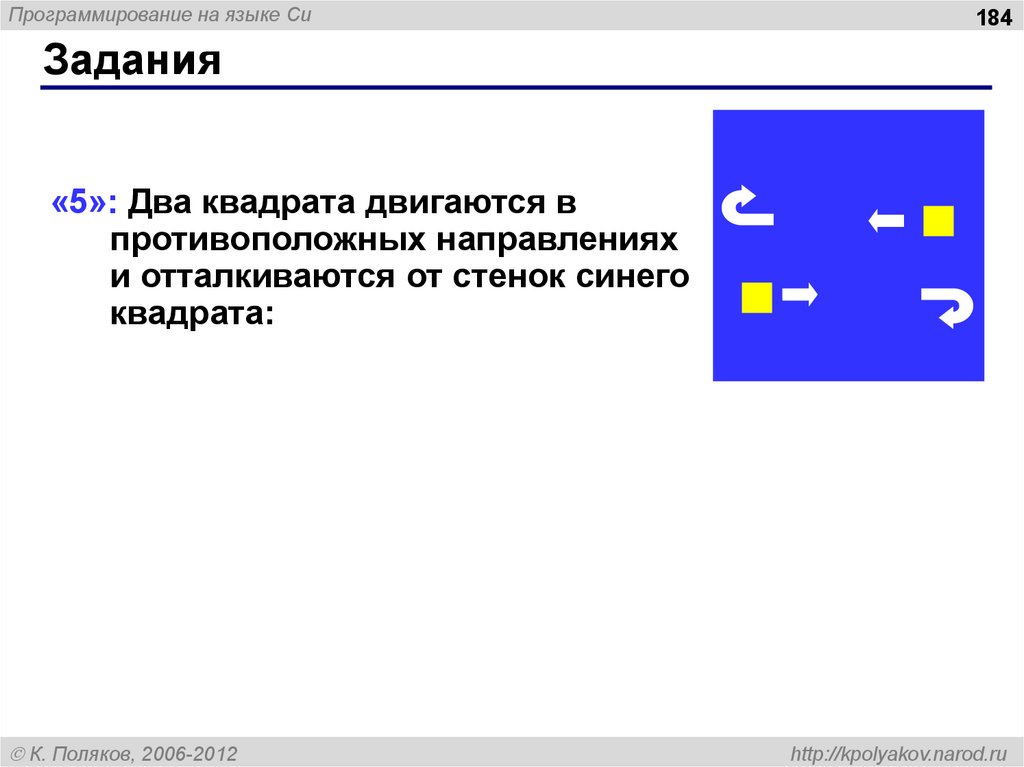 Программирование на языке Си

184

Задания

«5»: Два квадрата двигаются в противоположных направлениях и отталкиваются от стенок синего квадрата:

© К. Поляков, 2006-2012

http://kpolyakov.narod.ru